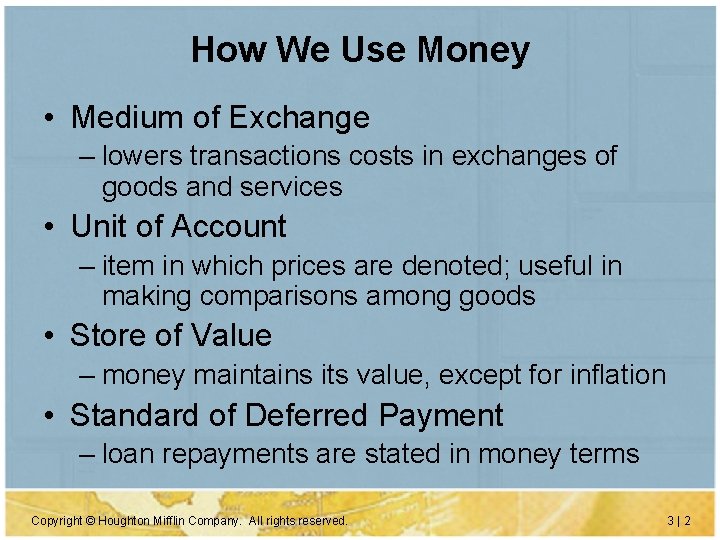 How We Use Money

• Medium of Exchange
– lowers transactions costs in exchanges of goods and services
• Unit of Account
– item in which prices are denoted; useful in making comparisons among goods
• Store of Value
– money maintains its value, except for inflation
• Standard of Deferred Payment
– loan repayments are stated in money terms

Copyright © Houghton Mifflin Company. All rights reserved.

3 | 2